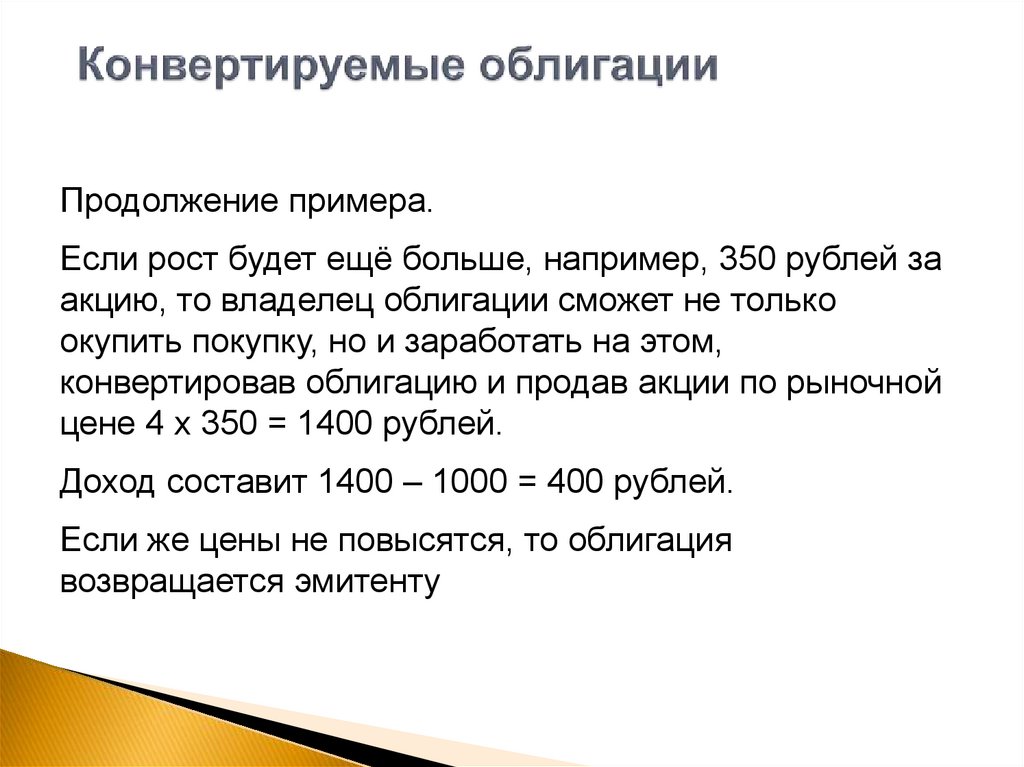 Конвертируемые облигации

Продолжение примера.

Если рост будет ещё больше, например, 350 рублей за акцию, то владелец облигации сможет не только окупить покупку, но и заработать на этом, конвертировав облигацию и продав акции по рыночной цене 4 х 350 = 1400 рублей.

Доход составит 1400 – 1000 = 400 рублей.

Если же цены не повысятся, то облигация возвращается эмитенту